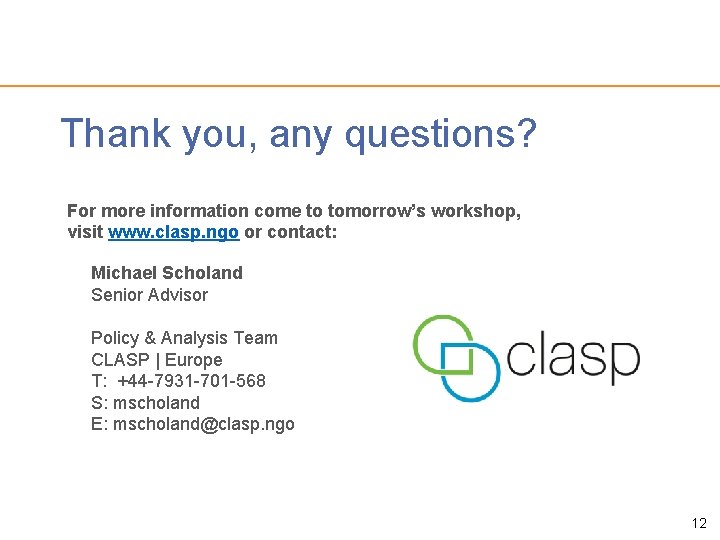 Thank you, any questions?

For more information come to tomorrow's workshop, visit www.clasp.ngo or contact:

Michael Scholand
Senior Advisor

Policy & Analysis Team
CLASP | Europe
T: +44-7931-701-568
S: mscholand
E: mscholand@clasp.ngo

clasp

12